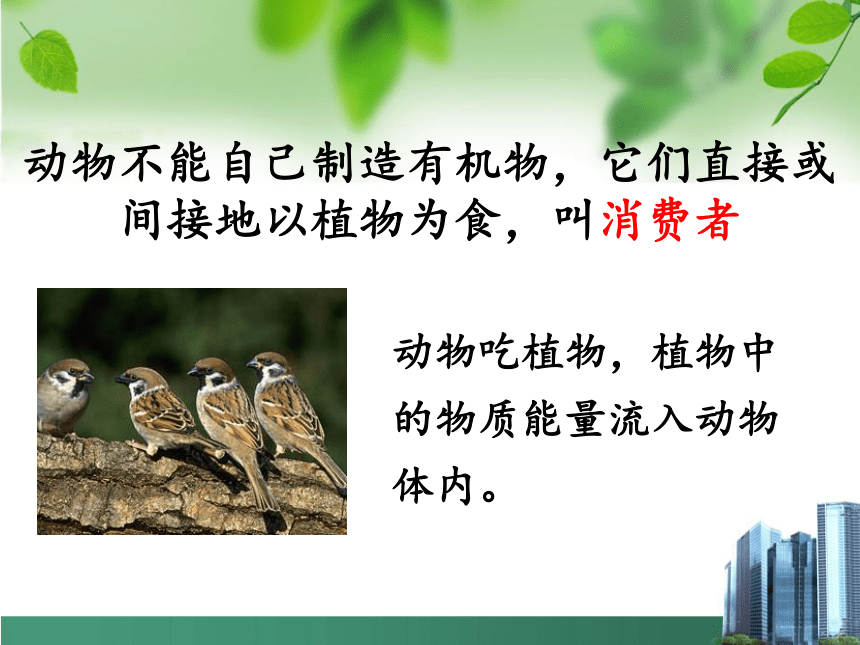 动物不能自己制造有机物，它们直接或间接地以植物为食，叫消费者

动物吃植物，植物中的物质能量流入动物体内。